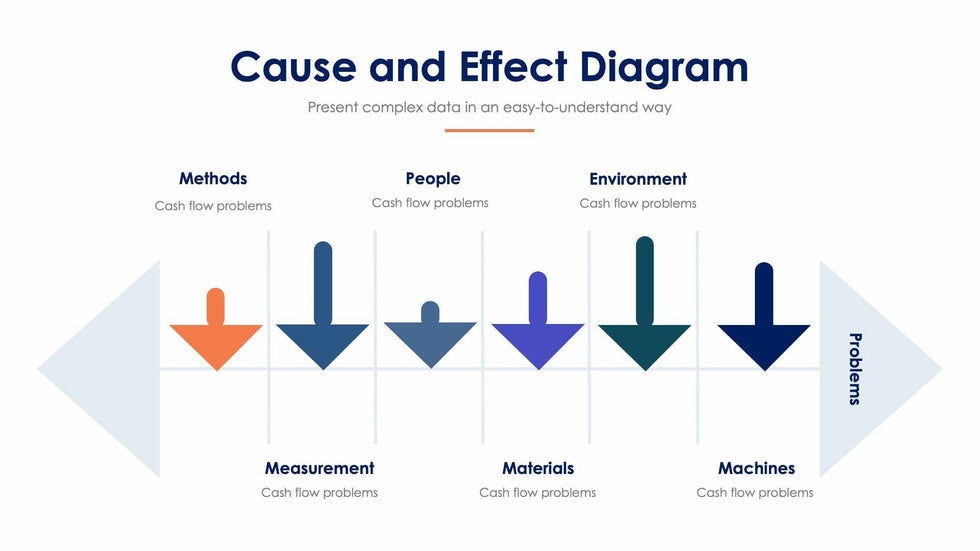 Cause and Effect Diagram

Present complex data in an easy-to-understand way

Methods
Cash flow problems

People
Cash flow problems

Environment
Cash flow problems

Problems

Measurement
Cash flow problems

Materials
Cash flow problems

Machines
Cash flow problems